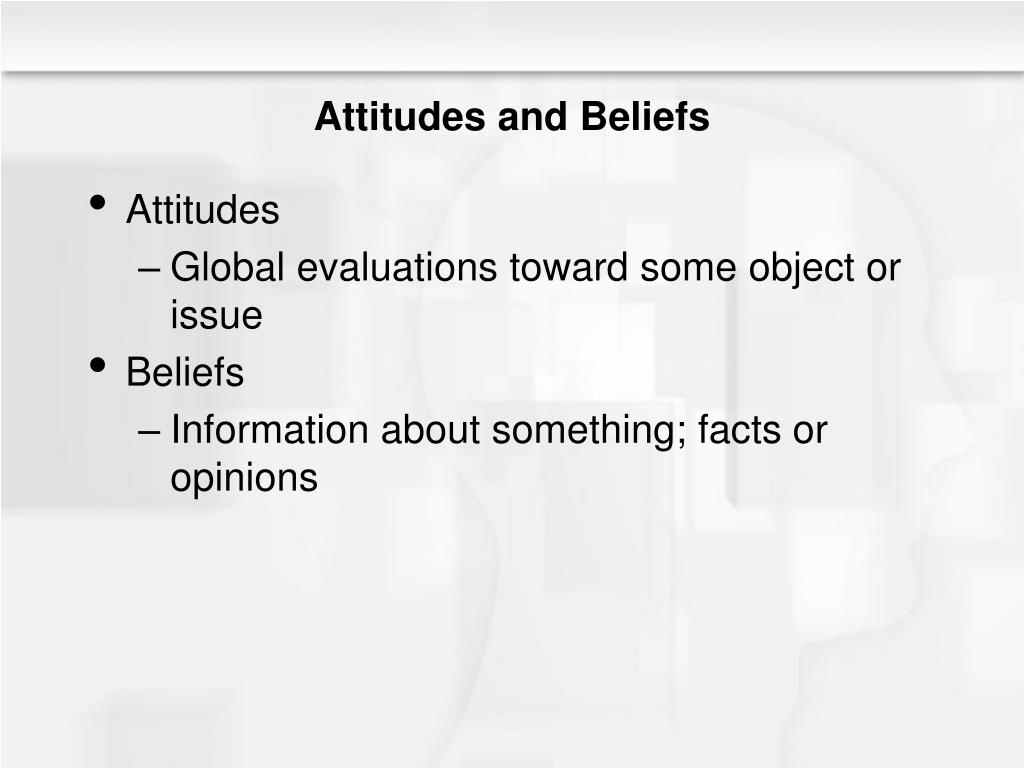 Attitudes and Beliefs

• Attitudes
– Global evaluations toward some object or issue
• Beliefs
– Information about something; facts or opinions